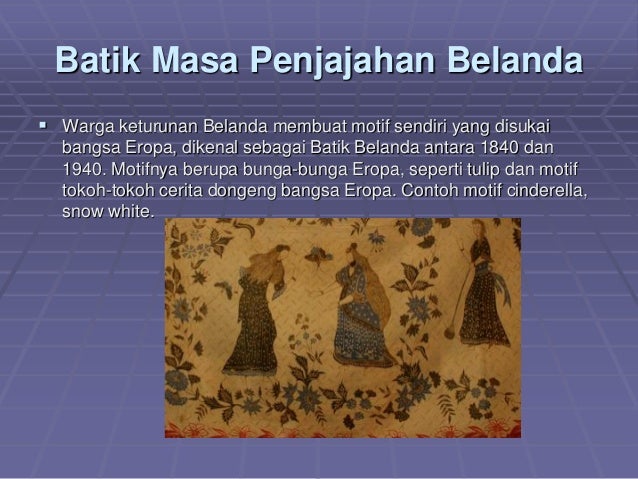 Batik Masa Penjajahan Belanda

▪ Warga keturunan Belanda membuat motif sendiri yang disukai bangsa Eropa, dikenal sebagai Batik Belanda antara 1840 dan 1940. Motifnya berupa bunga-bunga Eropa, seperti tulip dan motif tokoh-tokoh cerita dongeng bangsa Eropa. Contoh motif cinderella, snow white.